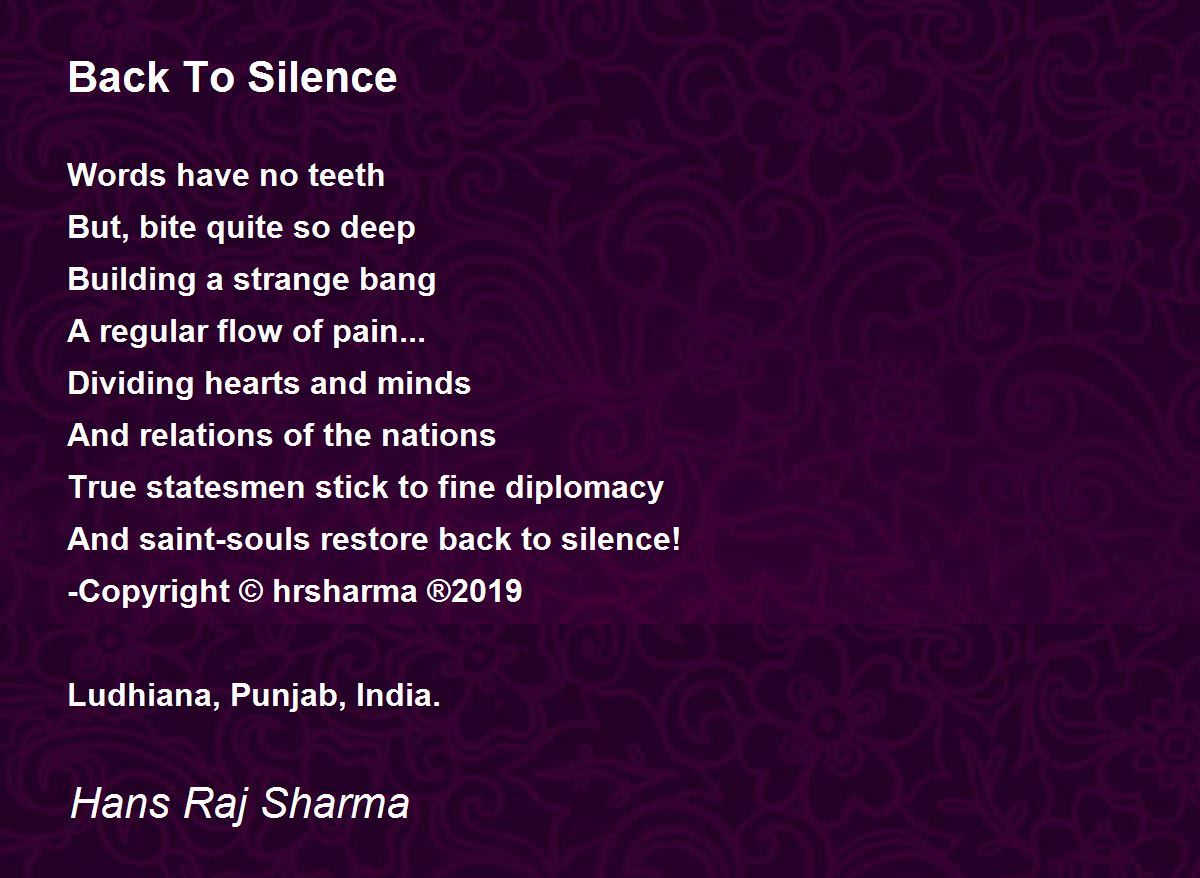 Back To Silence

Words have no teeth
But, bite quite so deep
Building a strange bang
A regular flow of pain...
Dividing hearts and minds
And relations of the nations
True statesmen stick to fine diplomacy
And saint-souls restore back to silence!
-Copyright © hrsharma ®2019

Ludhiana, Punjab, India.

Hans Raj Sharma